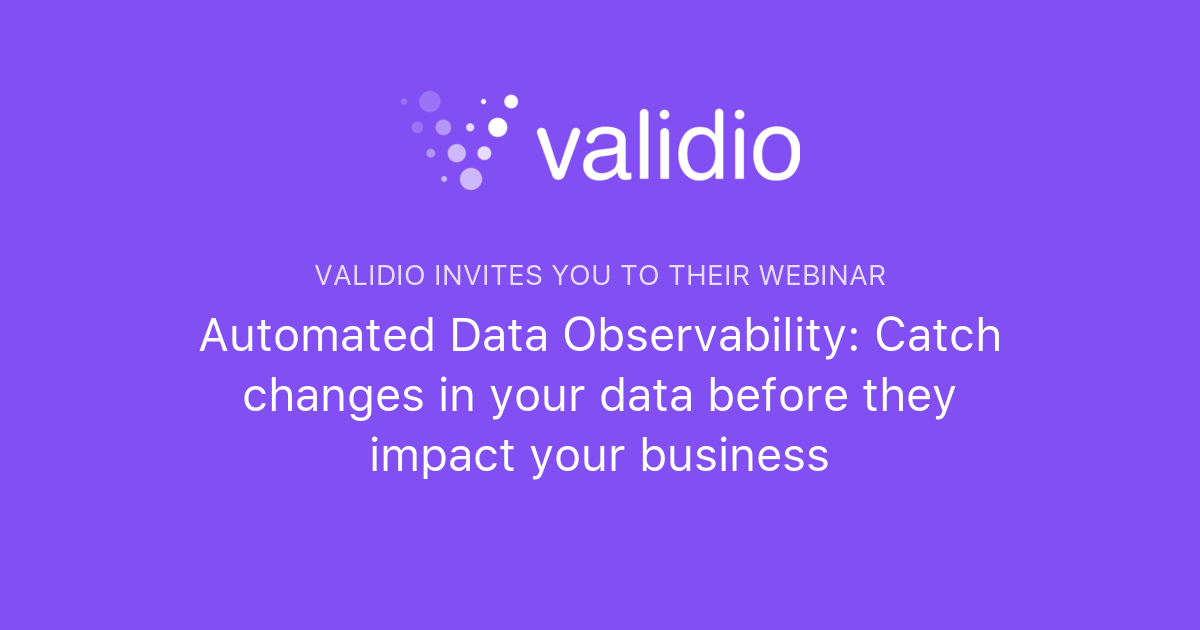 validio

VALIDIO INVITES YOU TO THEIR WEBINAR

Automated Data Observability: Catch changes in your data before they impact your business